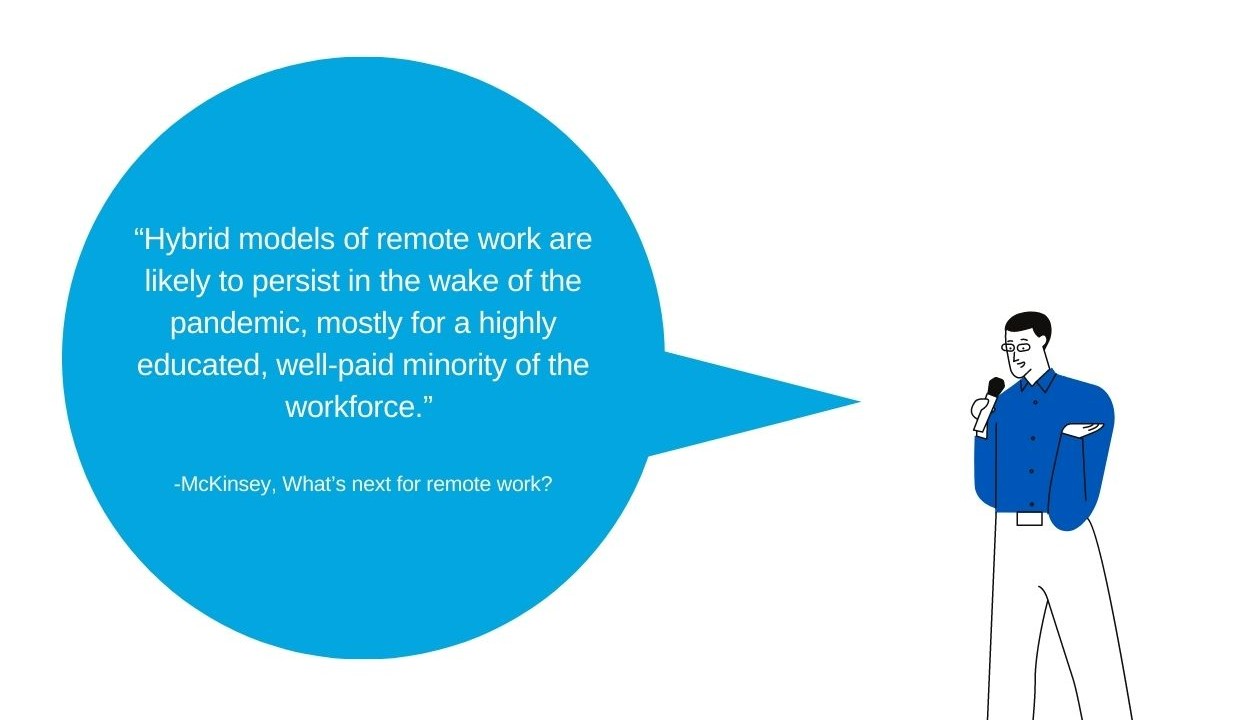 “Hybrid models of remote work are likely to persist in the wake of the pandemic, mostly for a highly educated, well-paid minority of the workforce.”

-McKinsey, What’s next for remote work?